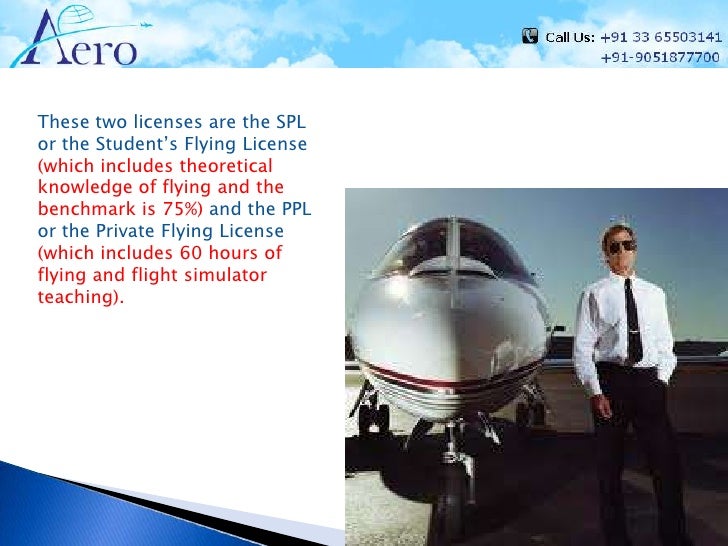 Aero

Call Us: +91 33 65503141
+91-9051877700

These two licenses are the SPL or the Student's Flying License (which includes theoretical knowledge of flying and the benchmark is 75%) and the PPL or the Private Flying License (which includes 60 hours of flying and flight simulator teaching).